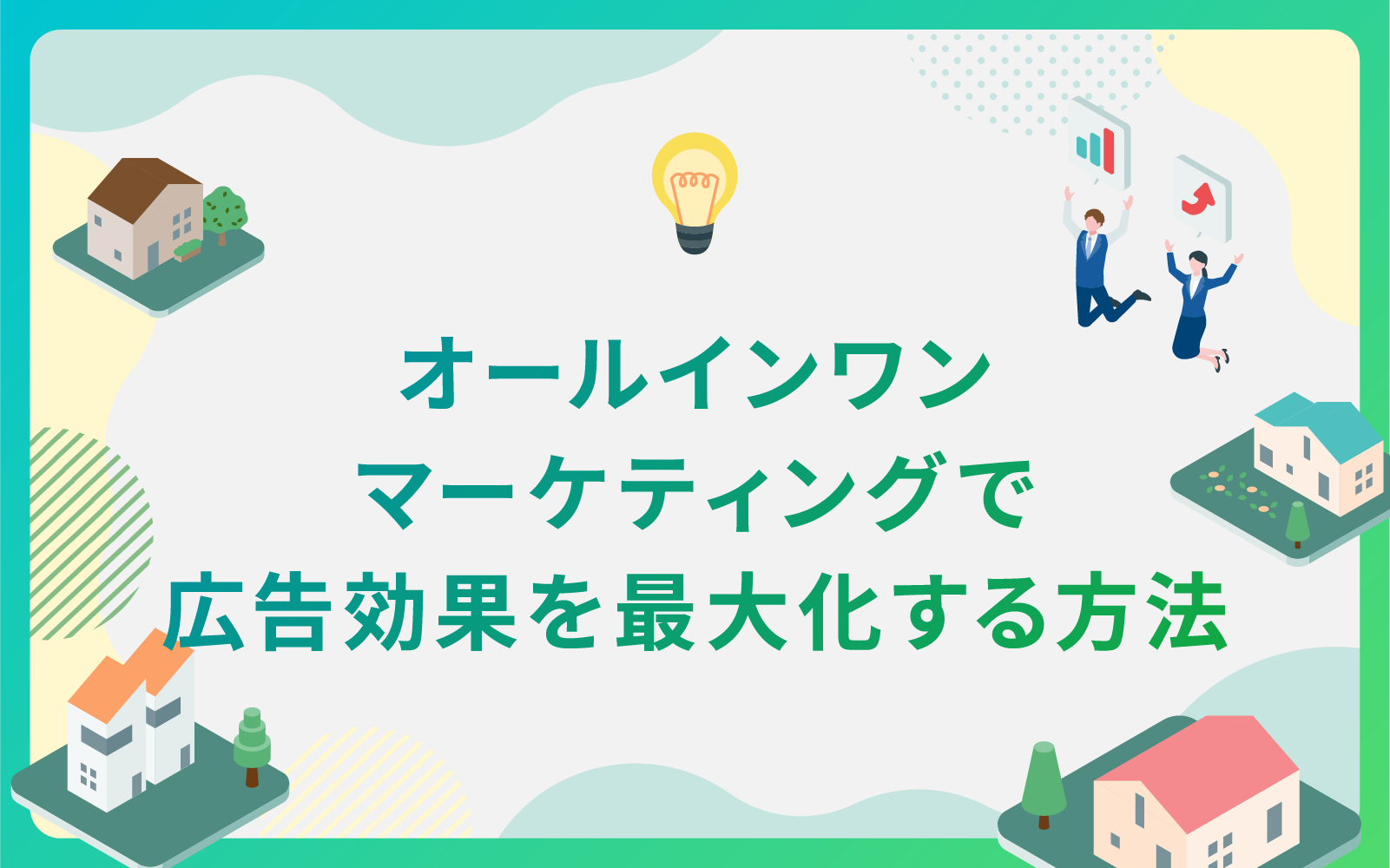 オールインワン
マーケティングで
広告効果を最大化する方法